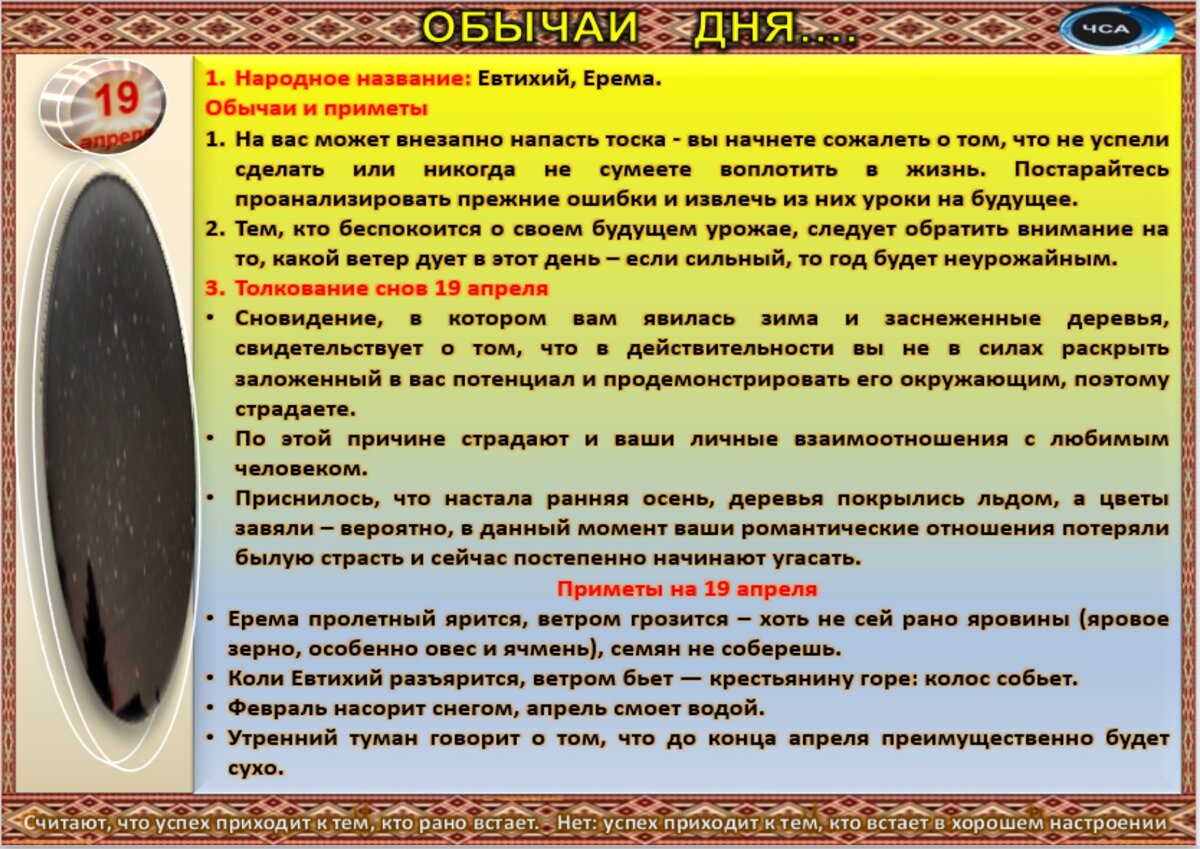 ОБЫЧАИ ДНЯ....

ЧСА

19 апреля

1. Народное название: Евтихий, Ерема.

Обычаи и приметы

1. На вас может внезапно напасть тоска - вы начнете сожалеть о том, что не успели сделать или никогда не сумеете воплотить в жизнь. Постарайтесь проанализировать прежние ошибки и извлечь из них уроки на будущее.

2. Тем, кто беспокоится о своем будущем урожае, следует обратить внимание на то, какой ветер дует в этот день – если сильный, то год будет неурожайным.

3. Толкование снов 19 апреля

• Сновидение, в котором вам явилась зима и заснеженные деревья, свидетельствует о том, что в действительности вы не в силах раскрыть заложенный в вас потенциал и продемонстрировать его окружающим, поэтому страдаете.

• По этой причине страдают и ваши личные взаимоотношения с любимым человеком.

• Приснилось, что настала ранняя осень, деревья покрылись льдом, а цветы завяли – вероятно, в данный момент ваши романтические отношения потеряли былую страсть и сейчас постепенно начинают угасать.

Приметы на 19 апреля

• Ерема пролетный ярится, ветром грозится – хоть не сей рано яровины (яровое зерно, особенно овес и ячмень), семян не соберешь.

• Коли Евтихий разъярится, ветром бьет — крестьянину горе: колос собьет.

• Февраль насорит снегом, апрель смоет водой.

• Утренний туман говорит о том, что до конца апреля преимущественно будет сухо.

Считают, что успех приходит к тем, кто рано встает. - Нет: успех приходит к тем, кто встает в хорошем настроении